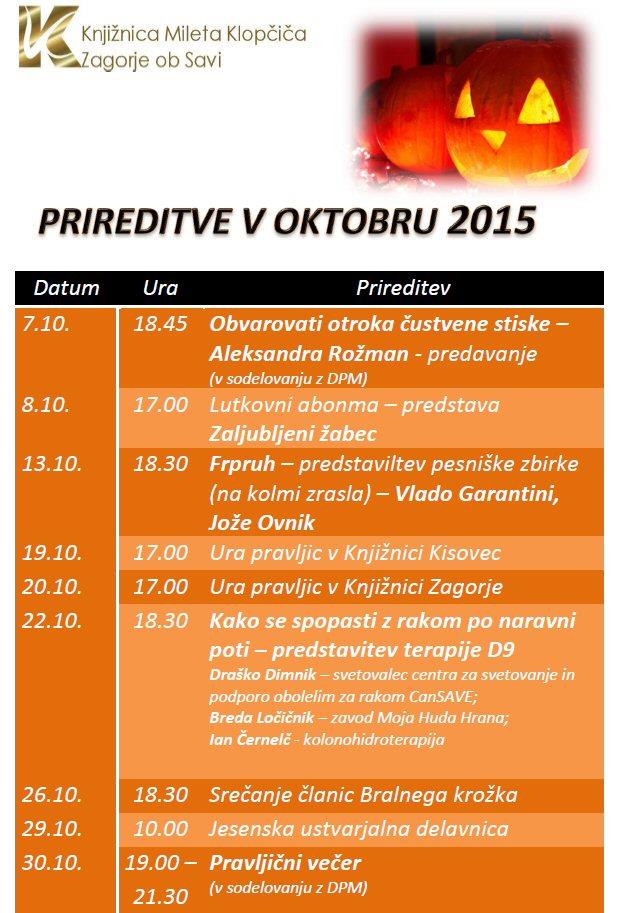 Knjižnica Mileta Klopčiča
Zagorje ob Savi

PRIREDITVE V OKTOBRU 2015

| Datum | Ura | Prireditev |
|---|---|---|
| 7.10. | 18.45 | Obvarovati otroka čustvene stiske – Aleksandra Rožman - predavanje (v sodelovanju z DPM) |
| 8.10. | 17.00 | Lutkovni abonma – predstava Zaljubljeni žabec |
| 13.10. | 18.30 | Frpruh – predstaviltev pesniške zbirke (na kolmi zrasla) – Vlado Garantini, Jože Ovnik |
| 19.10. | 17.00 | Ura pravljic v Knjižnici Kisovec |
| 20.10. | 17.00 | Ura pravljic v Knjižnici Zagorje |
| 22.10. | 18.30 | Kako se spopasti z rakom po naravni poti – predstavitev terapije D9 Draško Dimnik – svetovalec centra za svetovanje in podporo obolelim za rakom CanSAVE; Breda Ločičnik – zavod Moja Huda Hrana; Ian Černelč - kolonohidroterapija |
| 26.10. | 18.30 | Srečanje članic Bralnega krožka |
| 29.10. | 10.00 | Jesenska ustvarjalna delavnica |
| 30.10. | 19.00 – 21.30 | Pravljični večer (v sodelovanju z DPM) |